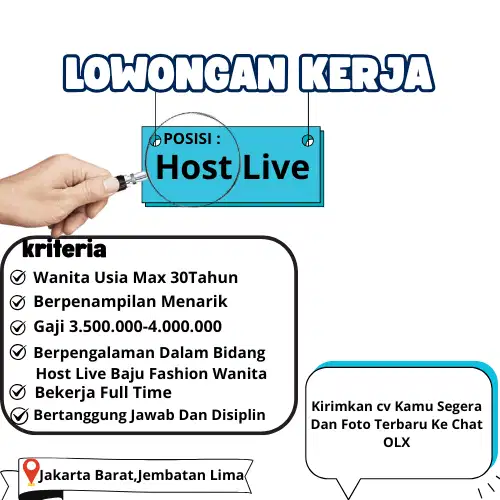 LOWONGAN KERJA

POSISI :
Host Live

kriteria
Wanita Usia Max 30Tahun
Berpenampilan Menarik
Gaji 3.500.000-4.000.000
Berpengalaman Dalam Bidang Host Live Baju Fashion Wanita
Bekerja Full Time
Bertanggung Jawab Dan Disiplin

Kirimkan cv Kamu Segera Dan Foto Terbaru Ke Chat OLX

Jakarta Barat,Jembatan Lima